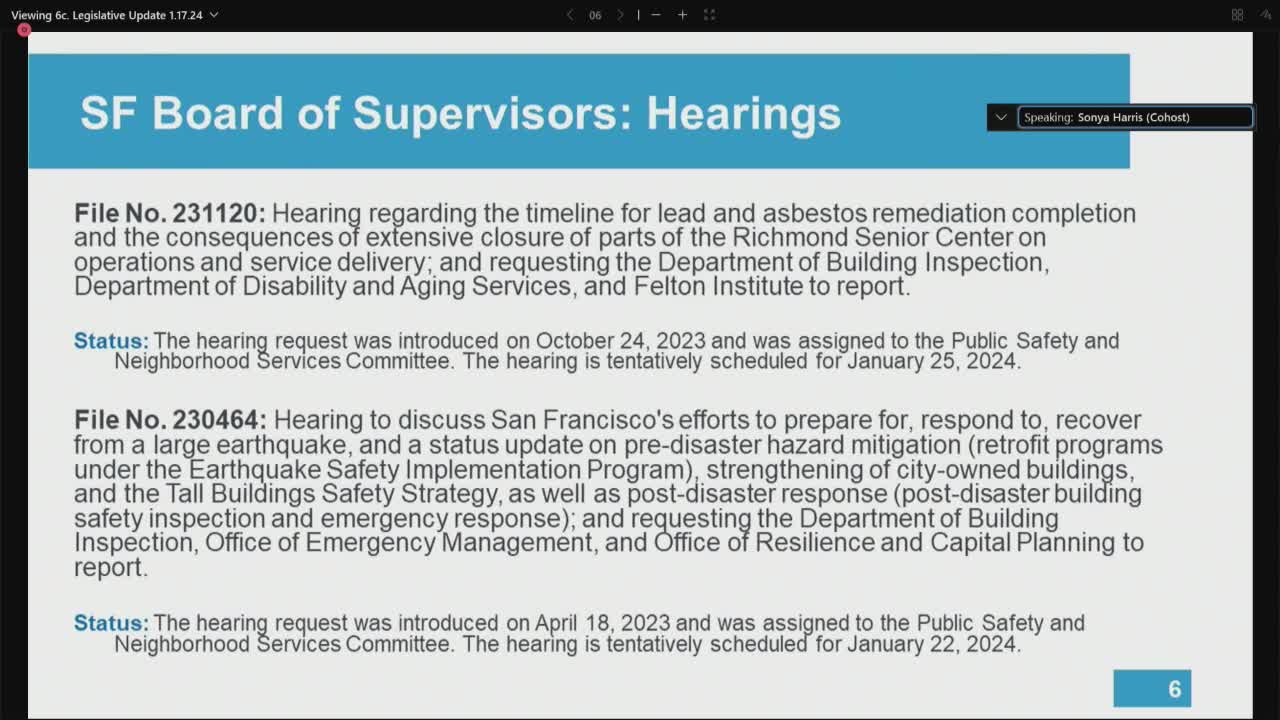 Viewing 6c. Legislative Update 1.17.24

06

Speaking: Sonya Harris (Cohost)

SF Board of Supervisors: Hearings

File No. 231120: Hearing regarding the timeline for lead and asbestos remediation completion and the consequences of extensive closure of parts of the Richmond Senior Center on operations and service delivery; and requesting the Department of Building Inspection, Department of Disability and Aging Services, and Felton Institute to report.

Status: The hearing request was introduced on October 24, 2023 and was assigned to the Public Safety and Neighborhood Services Committee. The hearing is tentatively scheduled for January 25, 2024.

File No. 230464: Hearing to discuss San Francisco's efforts to prepare for, respond to, recover from a large earthquake, and a status update on pre-disaster hazard mitigation (retrofit programs under the Earthquake Safety Implementation Program), strengthening of city-owned buildings, and the Tall Buildings Safety Strategy, as well as post-disaster response (post-disaster building safety inspection and emergency response); and requesting the Department of Building Inspection, Office of Emergency Management, and Office of Resilience and Capital Planning to report.

Status: The hearing request was introduced on April 18, 2023 and was assigned to the Public Safety and Neighborhood Services Committee. The hearing is tentatively scheduled for January 22, 2024.

6